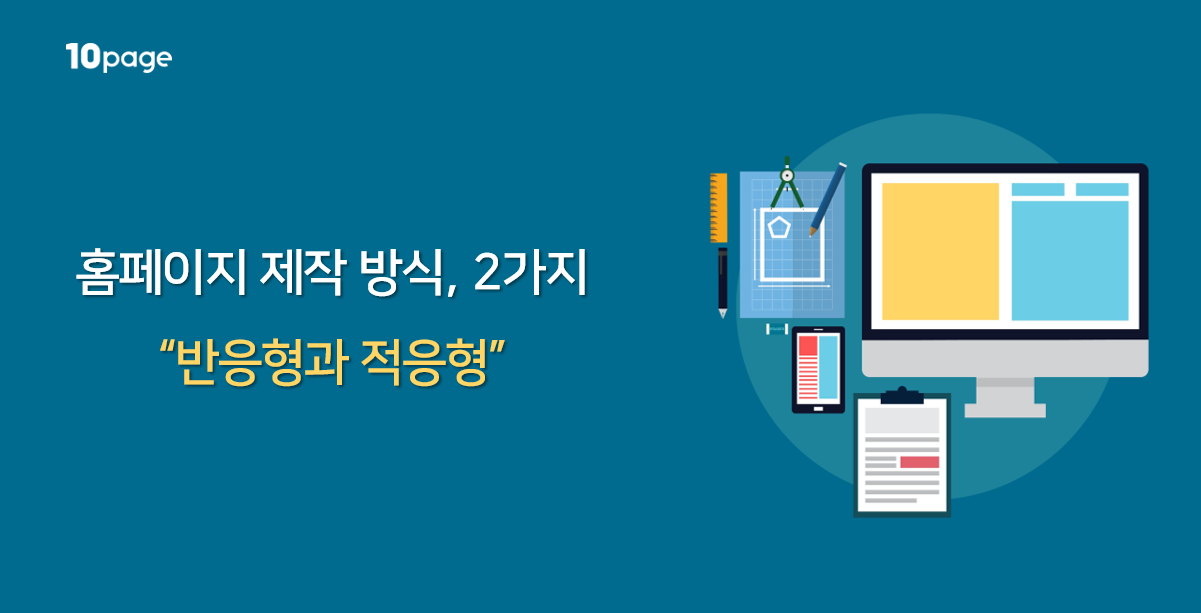 10page

홈페이지 제작 방식, 2가지

“반응형과 적응형”